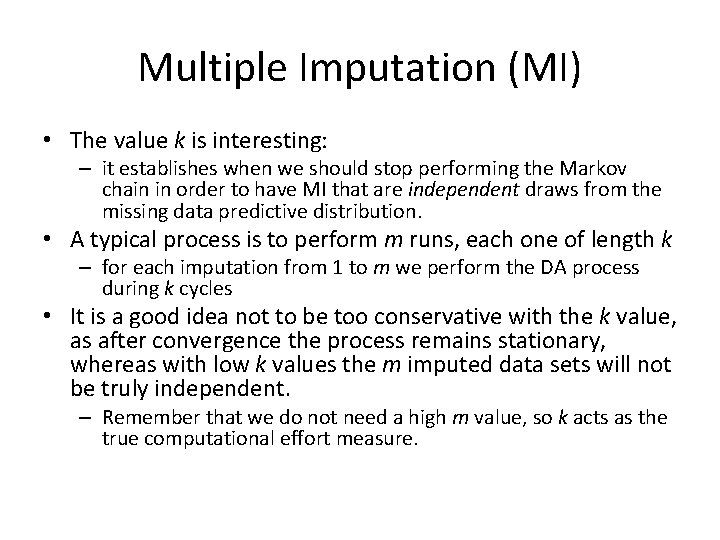 Multiple Imputation (MI)

• The value $k$ is interesting:
– it establishes when we should stop performing the Markov chain in order to have MI that are independent draws from the missing data predictive distribution.
• A typical process is to perform $m$ runs, each one of length $k$
– for each imputation from 1 to $m$ we perform the DA process during $k$ cycles
• It is a good idea not to be too conservative with the $k$ value, as after convergence the process remains stationary, whereas with low $k$ values the $m$ imputed data sets will not be truly independent.
– Remember that we do not need a high $m$ value, so $k$ acts as the true computational effort measure.